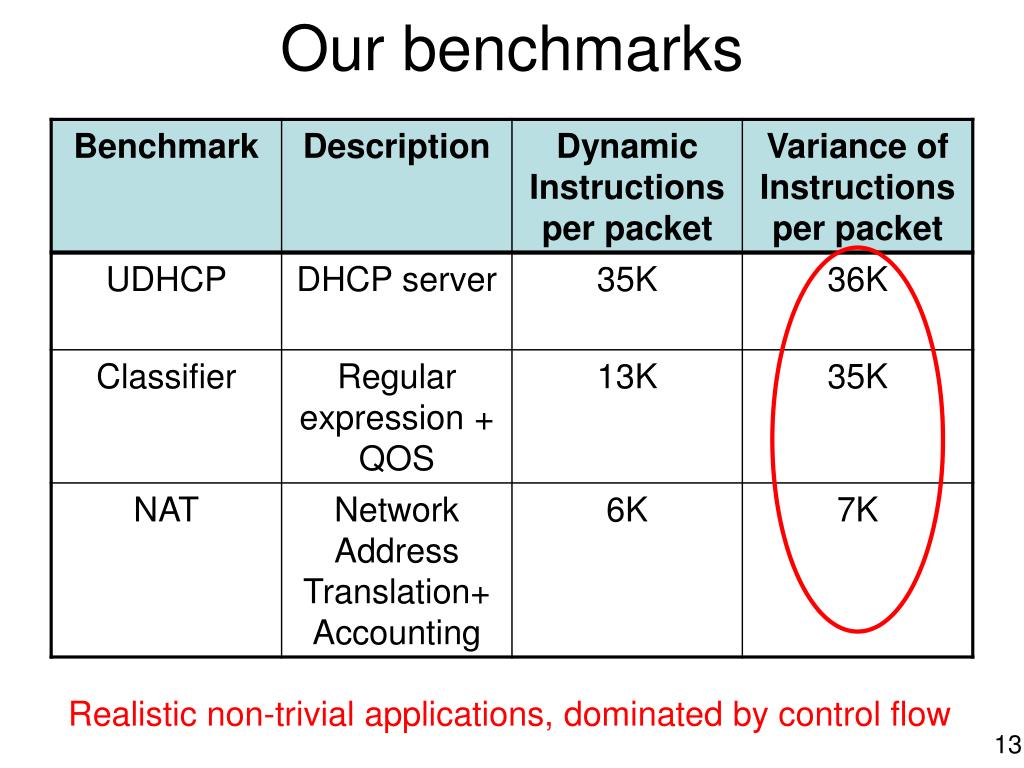 Our benchmarks

| Benchmark | Description | Dynamic Instructions per packet | Variance of Instructions per packet |
|---|---|---|---|
| UDHCP | DHCP server | 35K | 36K |
| Classifier | Regular expression + QOS | 13K | 35K |
| NAT | Network Address Translation+ Accounting | 6K | 7K |

Realistic non-trivial applications, dominated by control flow

13